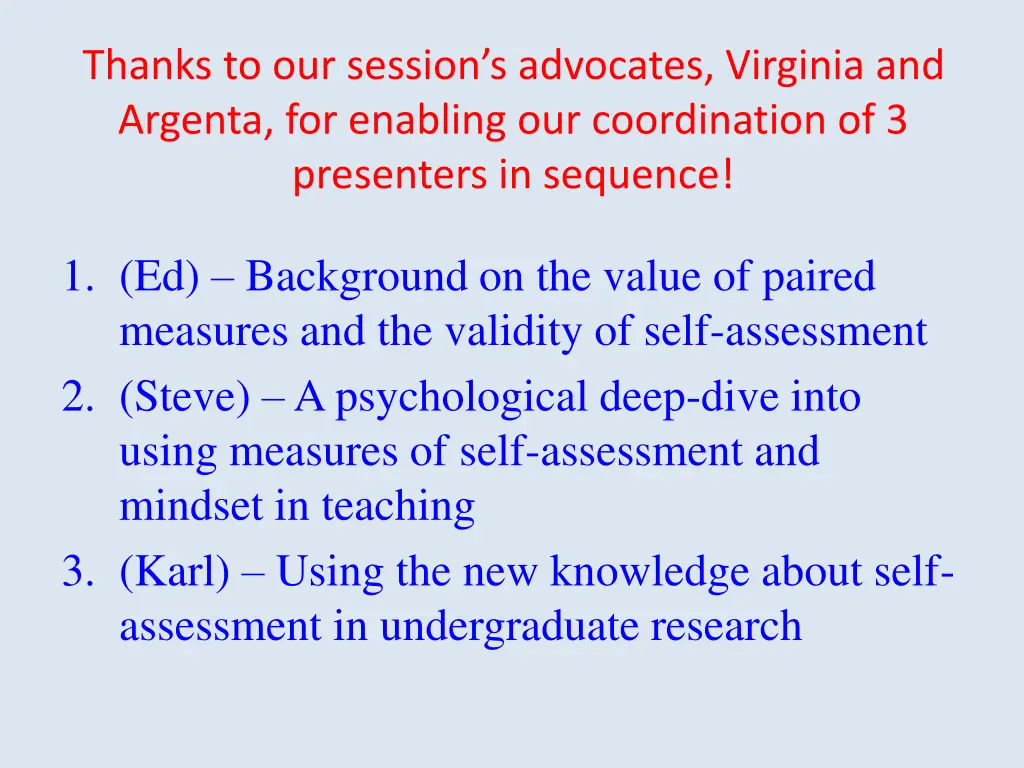 Thanks to our session's advocates, Virginia and Argenta, for enabling our coordination of 3 presenters in sequence!

1. (Ed) – Background on the value of paired measures and the validity of self-assessment
2. (Steve) – A psychological deep-dive into using measures of self-assessment and mindset in teaching
3. (Karl) – Using the new knowledge about self-assessment in undergraduate research